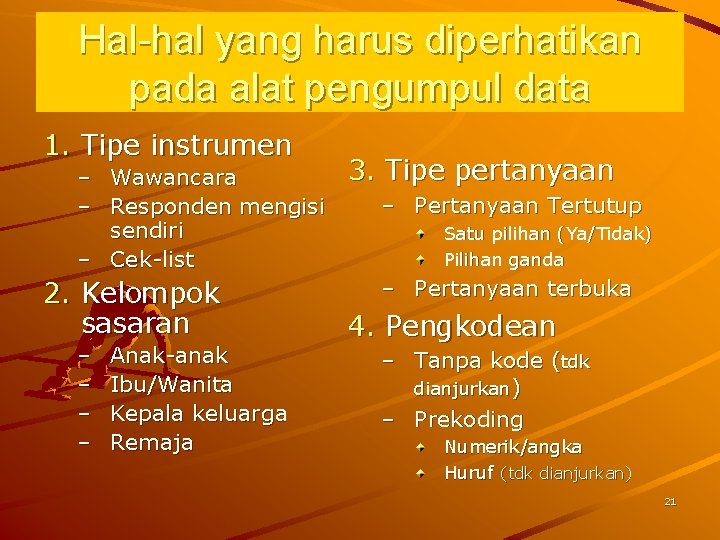 Hal-hal yang harus diperhatikan pada alat pengumpul data

1. Tipe instrumen
– Wawancara
– Responden mengisi sendiri
– Cek-list

2. Kelompok sasaran
– Anak-anak
– Ibu/Wanita
– Kepala keluarga
– Remaja

3. Tipe pertanyaan
– Pertanyaan Tertutup
Satu pilihan (Ya/Tidak)
Pilihan ganda
– Pertanyaan terbuka

4. Pengkodean
– Tanpa kode (tdk dianjurkan)
– Prekoding
Numerik/angka
Huruf (tdk dianjurkan)

21